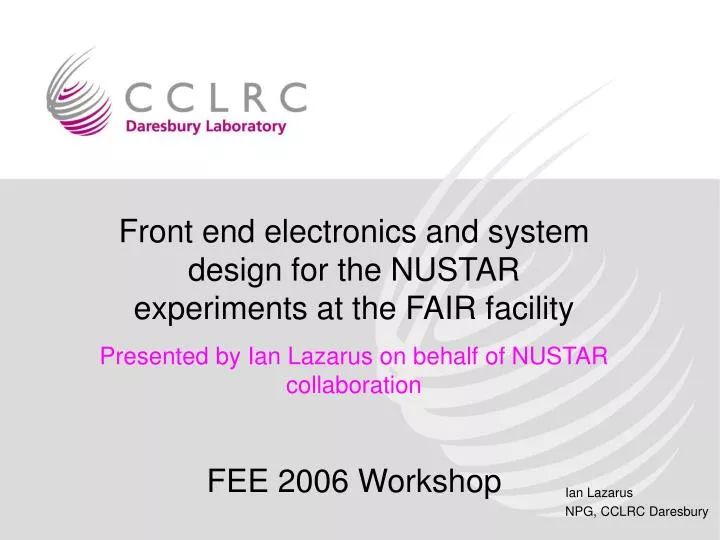 CCLRC
Daresbury Laboratory

Front end electronics and system design for the NUSTAR experiments at the FAIR facility

Presented by Ian Lazarus on behalf of NUSTAR collaboration

FEE 2006 Workshop

Ian Lazarus
NPG, CCLRC Daresbury